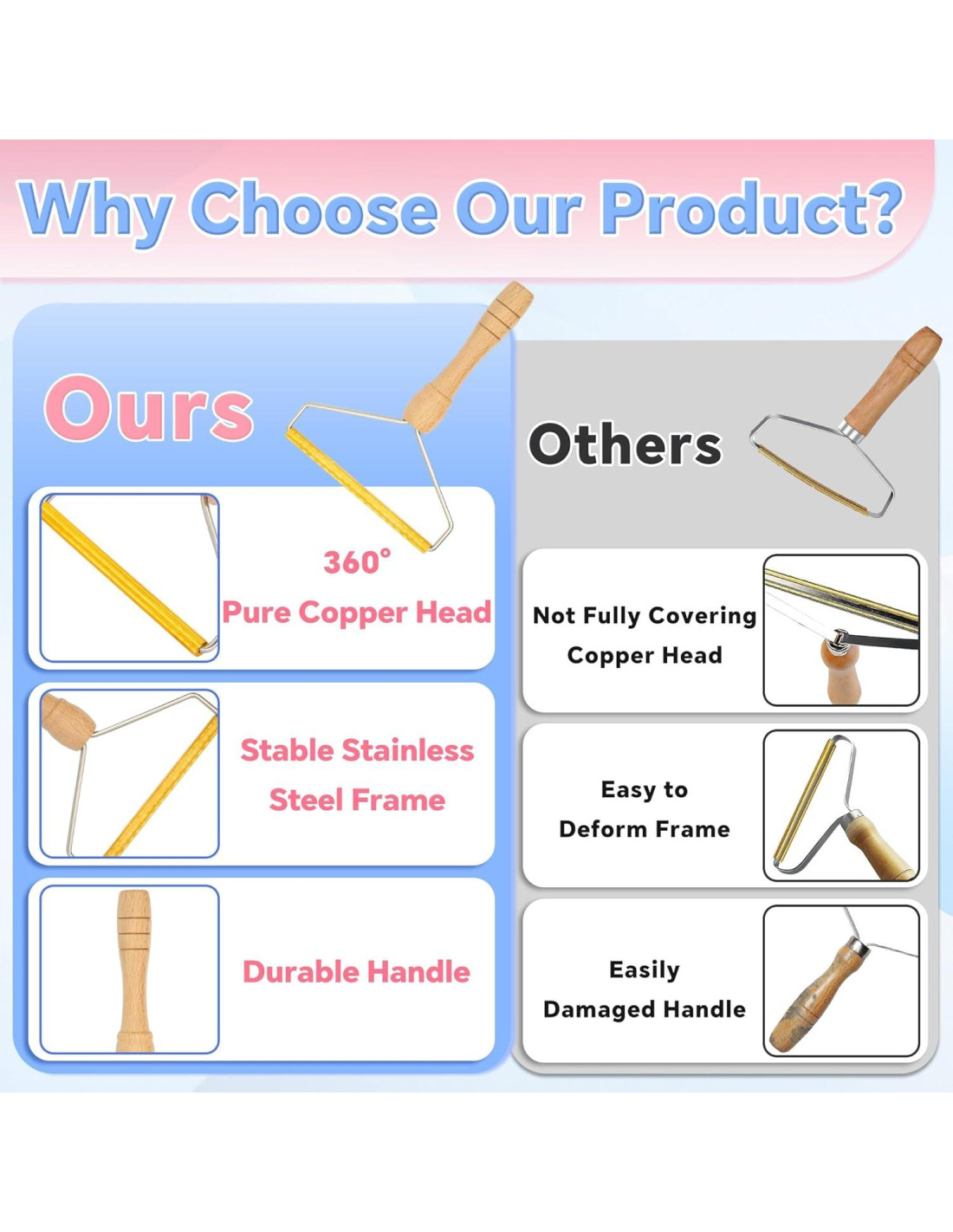 Why Choose Our Product?

Ours

360°
Pure Copper Head

Stable Stainless Steel Frame

Durable Handle

Others

Not Fully Covering Copper Head

Easy to Deform Frame

Easily Damaged Handle